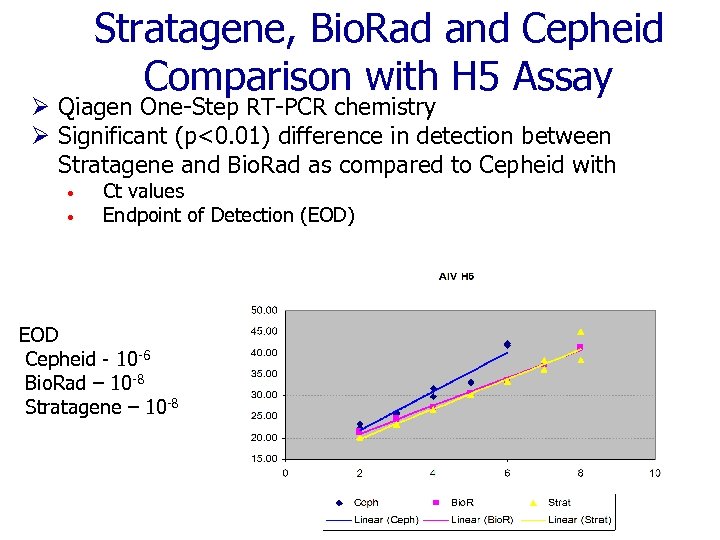 Stratagene, BioRad and Cepheid Comparison with H5 Assay

➢ Qiagen One-Step RT-PCR chemistry
➢ Significant (p<0.01) difference in detection between Stratagene and BioRad as compared to Cepheid with
• Ct values
• Endpoint of Detection (EOD)

EOD
Cepheid - $10^{-6}$
BioRad – $10^{-8}$
Stratagene – $10^{-8}$

AIV H5

50.00
45.00
40.00
35.00
30.00
25.00
20.00
15.00
0 2 4 6 8 10

Ceph BioR Strat
Linear (Ceph) Linear (BioR) Linear (Strat)